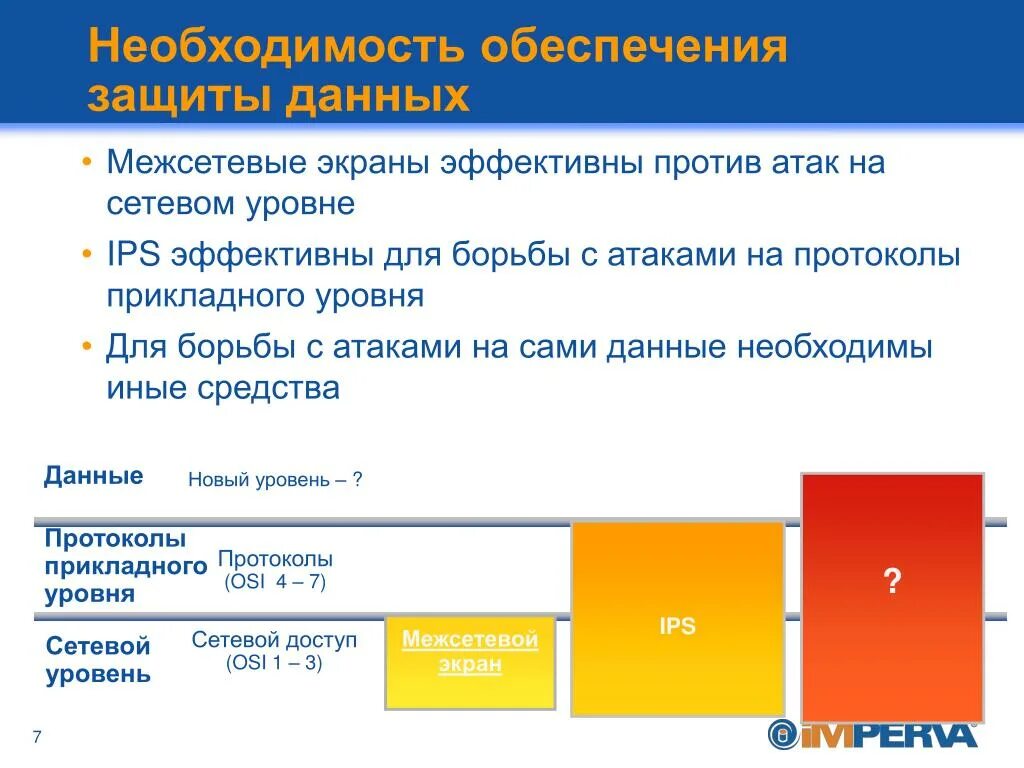 Необходимость обеспечения защиты данных

• Межсетевые экраны эффективны против атак на сетевом уровне
• IPS эффективны для борьбы с атаками на протоколы прикладного уровня
• Для борьбы с атаками на сами данные необходимы иные средства

Данные
Новый уровень – ?

Протоколы прикладного уровня
Протоколы (OSI 4 – 7)

Сетевой уровень
Сетевой доступ (OSI 1 – 3)

Межсетевой экран

IPS

?

7

IMPERVA